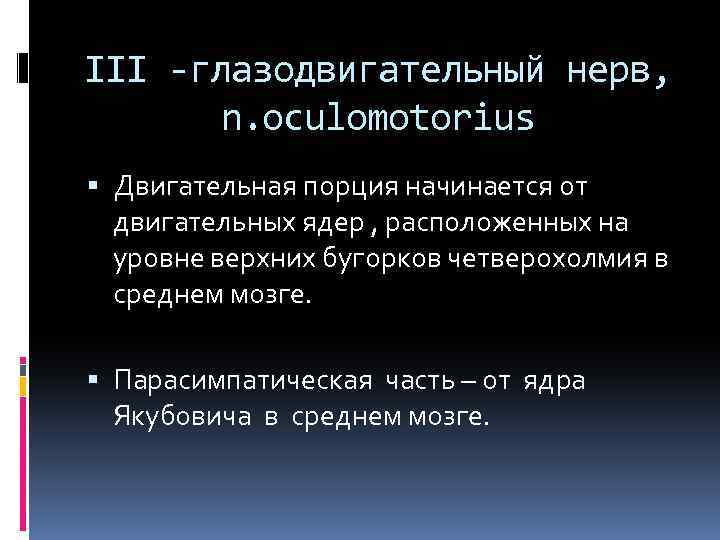 III -глазодвигательный нерв, n.oculomotorius

▪ Двигательная порция начинается от двигательных ядер , расположенных на уровне верхних бугорков четверохолмия в среднем мозге.

▪ Парасимпатическая часть – от ядра Якубовича в среднем мозге.